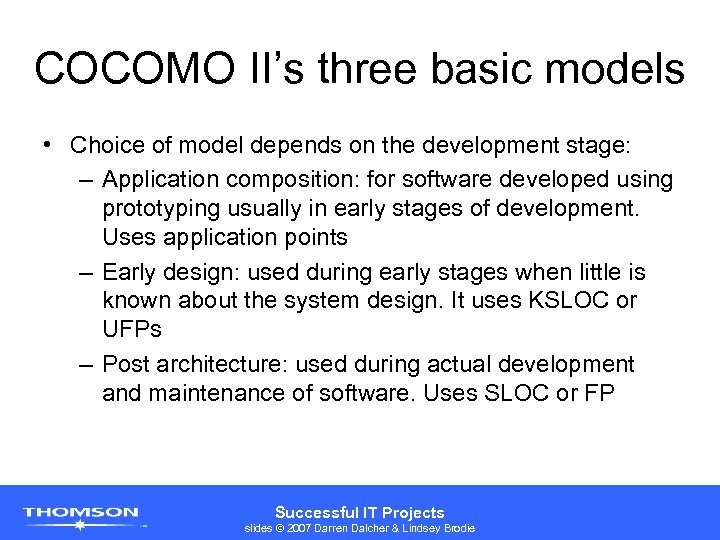 COCOMO II's three basic models

• Choice of model depends on the development stage:
– Application composition: for software developed using prototyping usually in early stages of development. Uses application points
– Early design: used during early stages when little is known about the system design. It uses KSLOC or UFPs
– Post architecture: used during actual development and maintenance of software. Uses SLOC or FP

THOMSON

Successful IT Projects
slides © 2007 Darren Dalcher & Lindsey Brodie